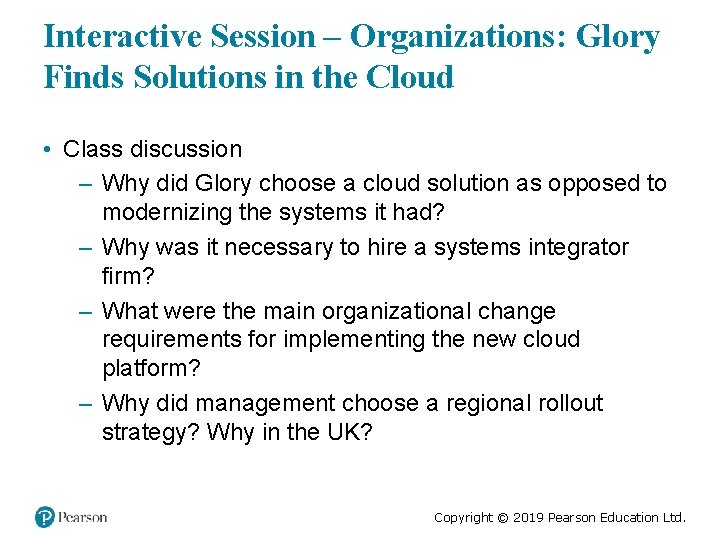 Interactive Session – Organizations: Glory Finds Solutions in the Cloud

• Class discussion
– Why did Glory choose a cloud solution as opposed to modernizing the systems it had?
– Why was it necessary to hire a systems integrator firm?
– What were the main organizational change requirements for implementing the new cloud platform?
– Why did management choose a regional rollout strategy? Why in the UK?

Pearson

Copyright © 2019 Pearson Education Ltd.